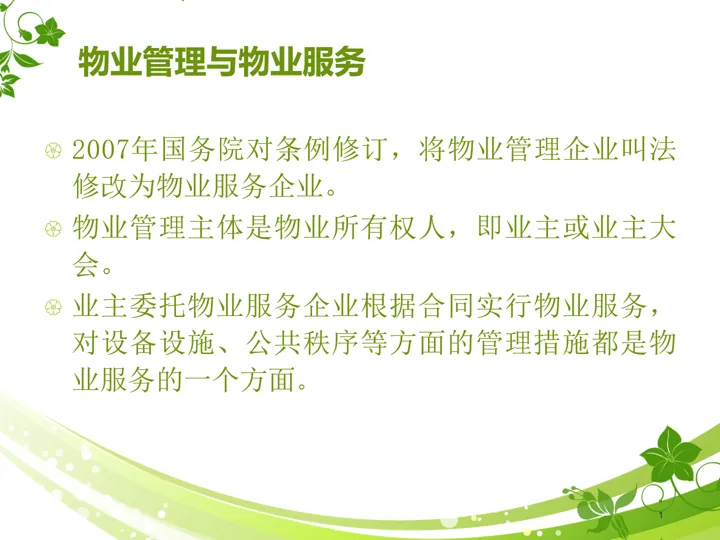 物业管理与物业服务

2007年国务院对条例修订，将物业管理企业叫法修改为物业服务企业。

物业管理主体是物业所有权人，即业主或业主大会。

业主委托物业服务企业根据合同实行物业服务，对设备设施、公共秩序等方面的管理措施都是物业服务的一个方面。

1